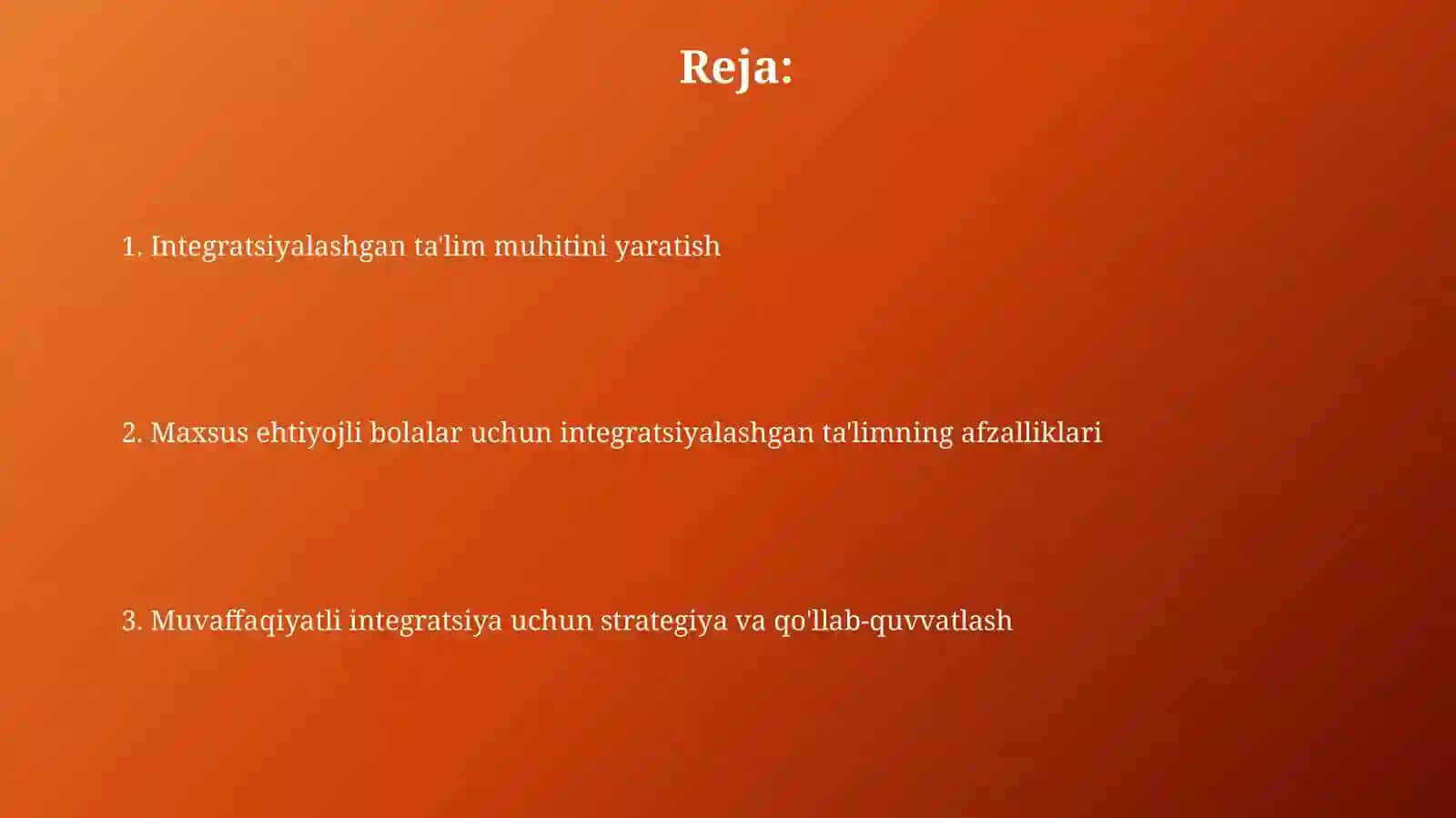 Reja:

1. Integratsiyalashgan ta'lim muhitini yaratish

2. Maxsus ehtiyojli bolalar uchun integratsiyalashgan ta'limning afzalliklari

3. Muvaffaqiyatli integratsiya uchun strategiya va qo'llab-quvvatlash